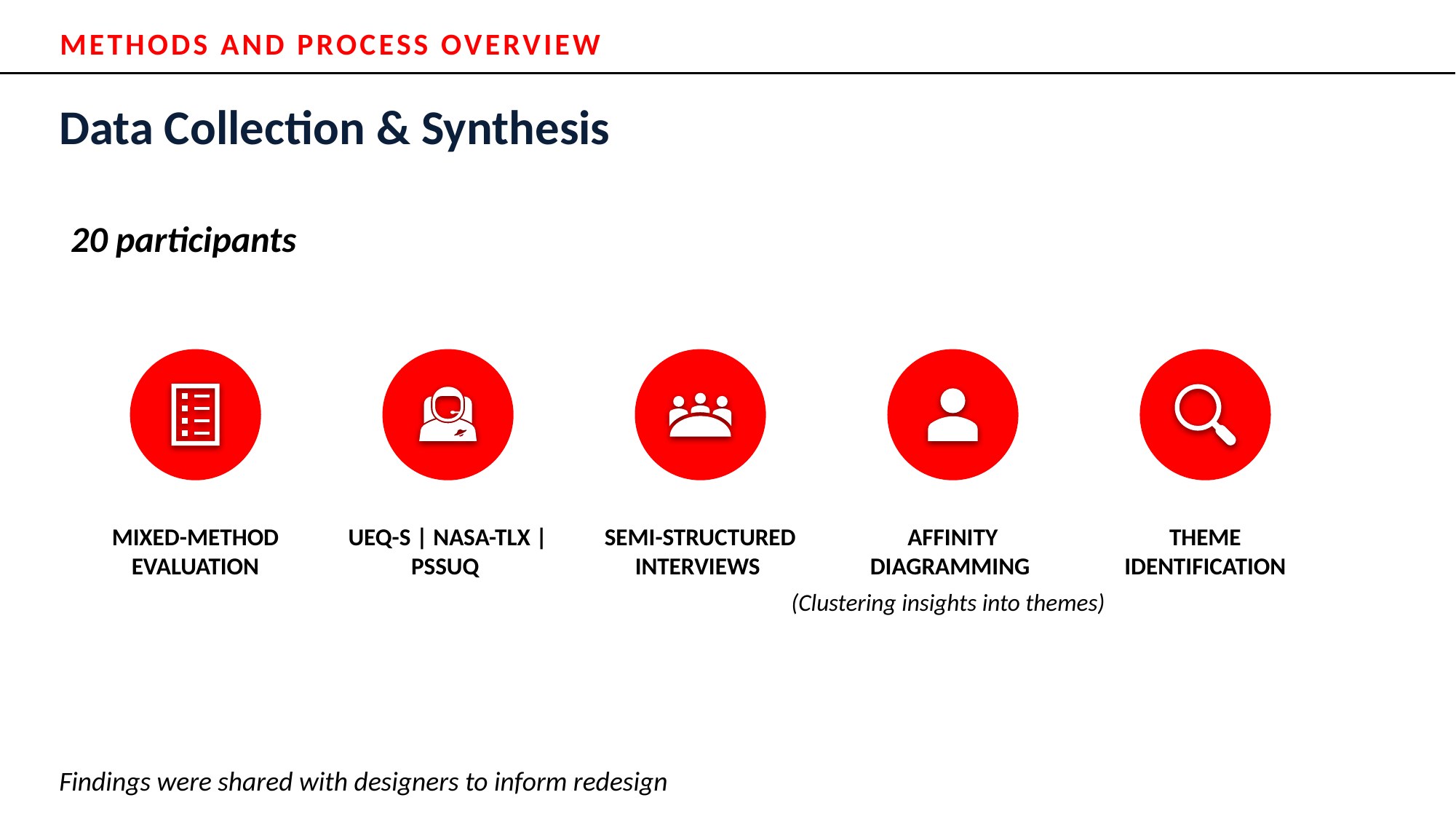 METHODS AND PROCESS OVERVIEW

Data Collection & Synthesis

20 participants

MIXED-METHOD EVALUATION

UEQ-S | NASA-TLX | PSSUQ

SEMI-STRUCTURED INTERVIEWS

AFFINITY DIAGRAMMING
(Clustering insights into themes)

THEME IDENTIFICATION

Findings were shared with designers to inform redesign